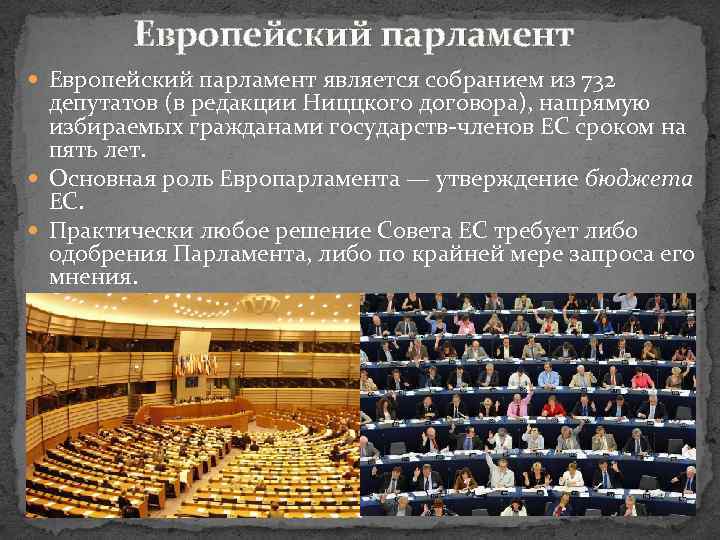 Европейский парламент

Европейский парламент является собранием из 732 депутатов (в редакции Ниццкого договора), напрямую избираемых гражданами государств-членов ЕС сроком на пять лет.

Основная роль Европарламента — утверждение бюджета ЕС.

Практически любое решение Совета ЕС требует либо одобрения Парламента, либо по крайней мере запроса его мнения.